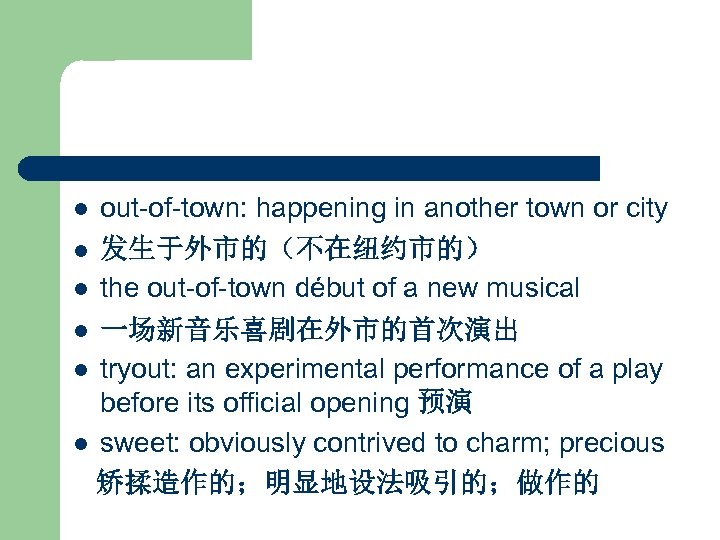 - out-of-town: happening in another town or city
- 发生于外市的（不在纽约市的）
- the out-of-town début of a new musical
- 一场新音乐喜剧在外市的首次演出
- tryout: an experimental performance of a play before its official opening 预演
- sweet: obviously contrived to charm; precious
矫揉造作的；明显地设法吸引的；做作的